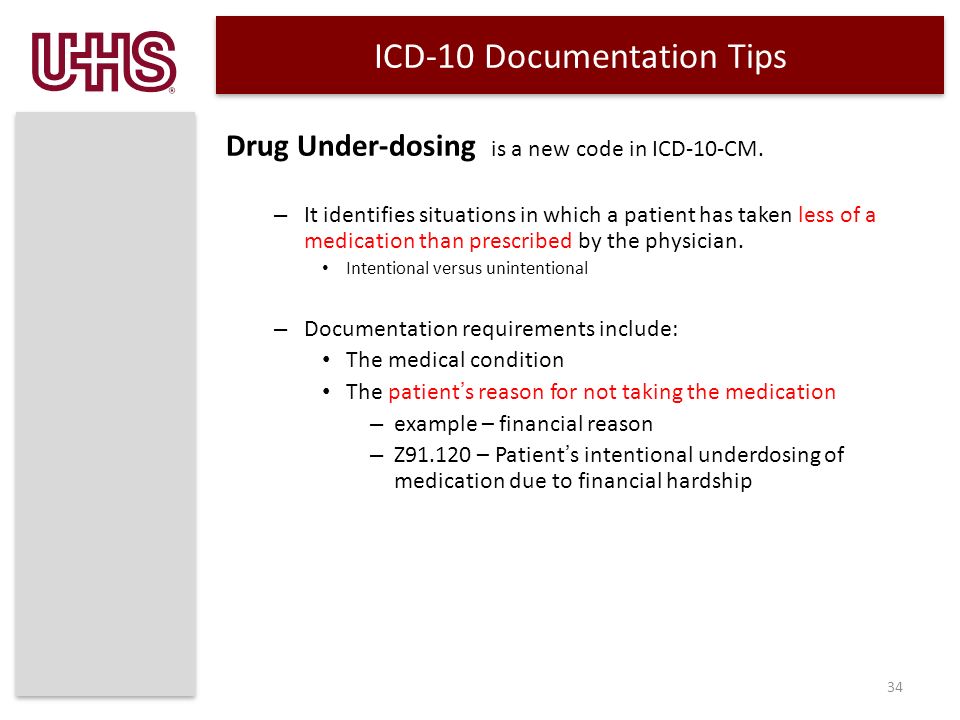 UHS®

ICD-10 Documentation Tips

Drug Under-dosing is a new code in ICD-10-CM.

– It identifies situations in which a patient has taken less of a medication than prescribed by the physician.
• Intentional versus unintentional

– Documentation requirements include:
• The medical condition
• The patient's reason for not taking the medication
– example – financial reason
– Z91.120 – Patient's intentional underdosing of medication due to financial hardship

34